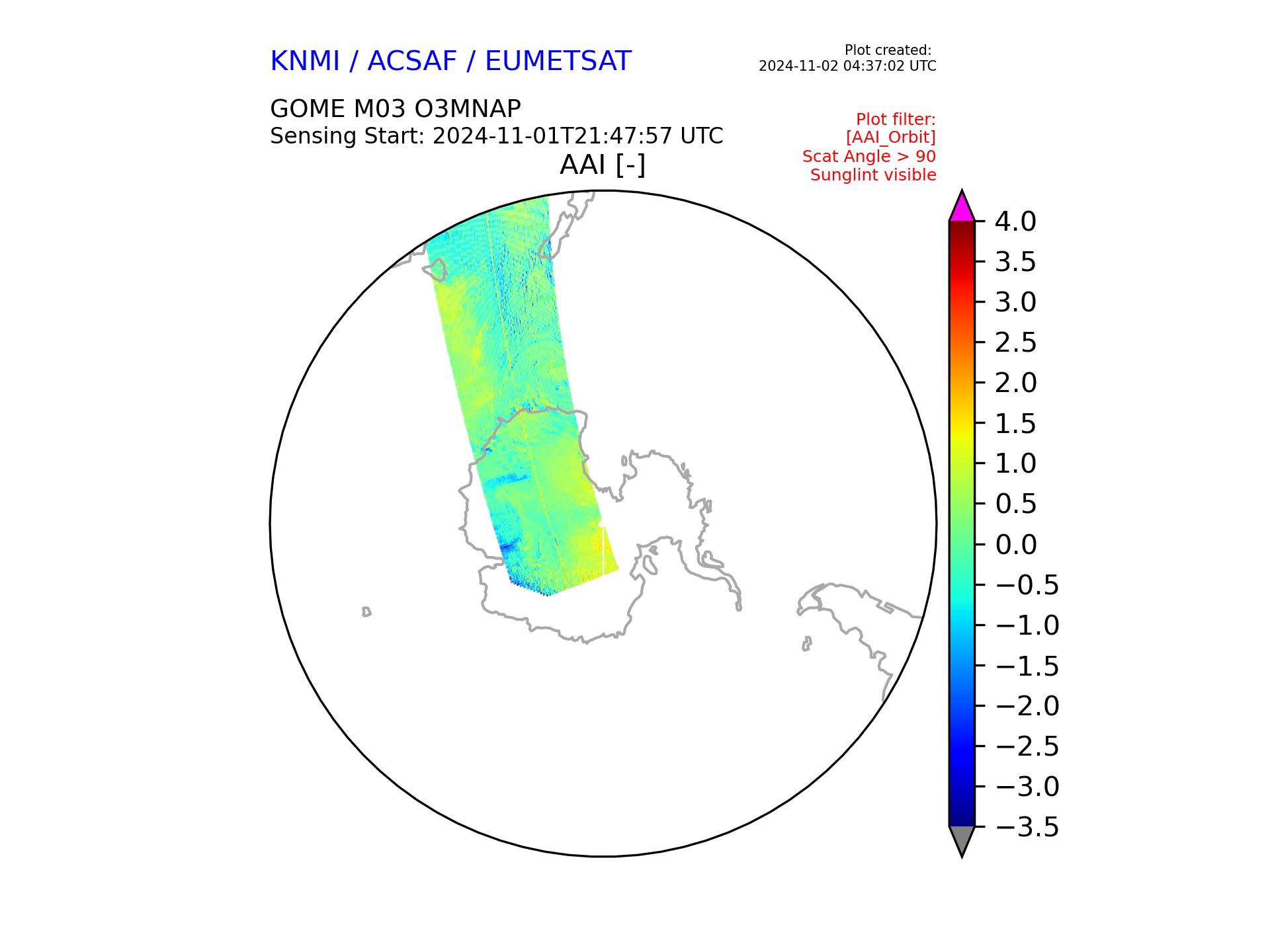 KNMI / ACSAF / EUMETSAT

Plot created:
2024-11-02 04:37:02 UTC

GOME M03 O3MNAP
Sensing Start: 2024-11-01T21:47:57 UTC

Plot filter:
[AAI_Orbit]
Scat Angle > 90
Sunglint visible

AAI [-]

4.0
3.5
3.0
2.5
2.0
1.5
1.0
0.5
0.0
−0.5
−1.0
−1.5
−2.0
−2.5
−3.0
−3.5